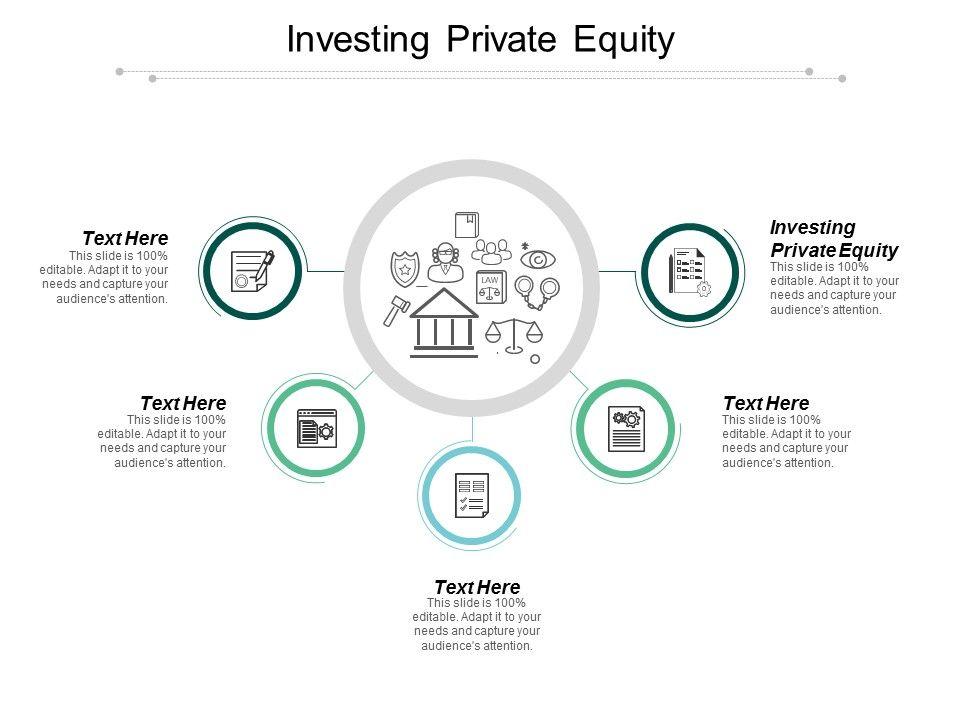 Investing Private Equity

Text Here
This slide is 100% editable. Adapt it to your needs and capture your audience's attention.

LAW

Investing Private Equity
This slide is 100% editable. Adapt it to your needs and capture your audience's attention.

Text Here
This slide is 100% editable. Adapt it to your needs and capture your audience's attention.

Text Here
This slide is 100% editable. Adapt it to your needs and capture your audience's attention.

Text Here
This slide is 100% editable. Adapt it to your needs and capture your audience's attention.